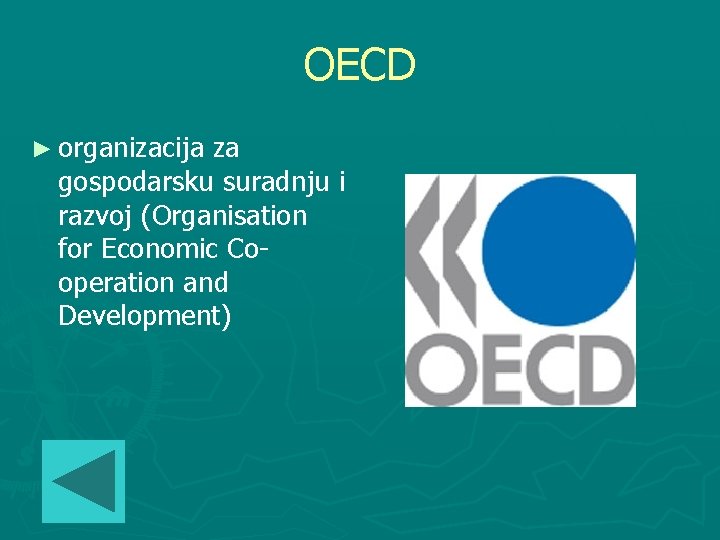 OECD

► organizacija za gospodarsku suradnju i razvoj (Organisation for Economic Co-operation and Development)

OECD